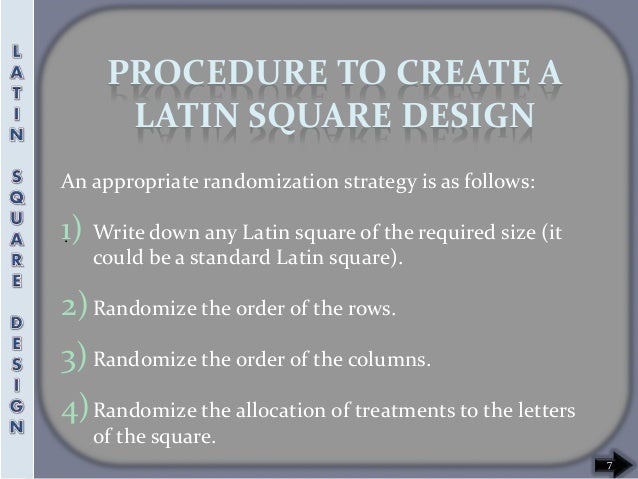 LATIN SQUARE DESIGN

PROCEDURE TO CREATE A LATIN SQUARE DESIGN

An appropriate randomization strategy is as follows:

1) Write down any Latin square of the required size (it could be a standard Latin square).

2) Randomize the order of the rows.

3) Randomize the order of the columns.

4) Randomize the allocation of treatments to the letters of the square.

7